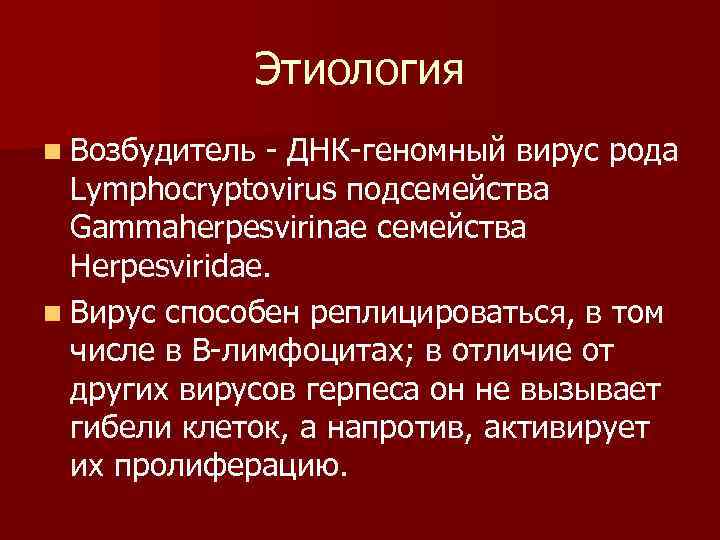 Этиология

Возбудитель - ДНК-геномный вирус рода Lymphocryptovirus подсемейства Gammaherpesvirinae семейства Herpesviridae.

Вирус способен реплицироваться, в том числе в В-лимфоцитах; в отличие от других вирусов герпеса он не вызывает гибели клеток, а напротив, активирует их пролиферацию.